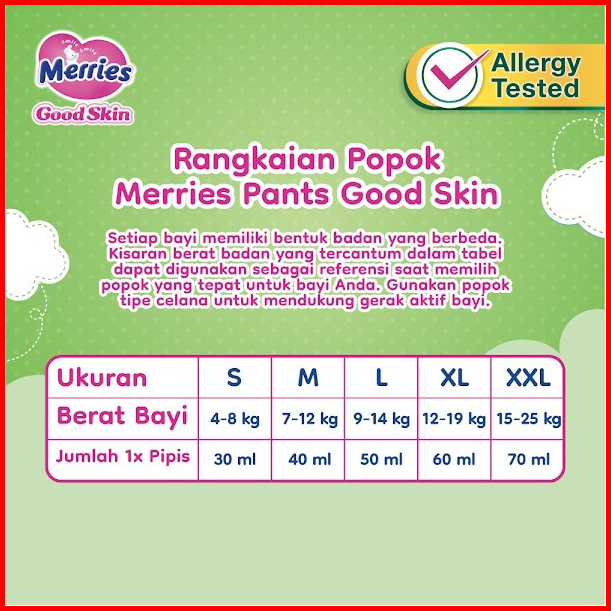 Smile Smile
Merries
Good Skin

Allergy Tested

Rangkaian Popok
Merries Pants Good Skin

Setiap bayi memiliki bentuk badan yang berbeda. Kisaran berat badan yang tercantum dalam tabel dapat digunakan sebagai referensi saat memilih popok yang tepat untuk bayi Anda. Gunakan popok tipe celana untuk mendukung gerak aktif bayi.

| Ukuran | S | M | L | XL | XXL |
|---|---|---|---|---|---|
| Berat Bayi | 4-8 kg | 7-12 kg | 9-14 kg | 12-19 kg | 15-25 kg |
| Jumlah 1x Pipis | 30 ml | 40 ml | 50 ml | 60 ml | 70 ml |